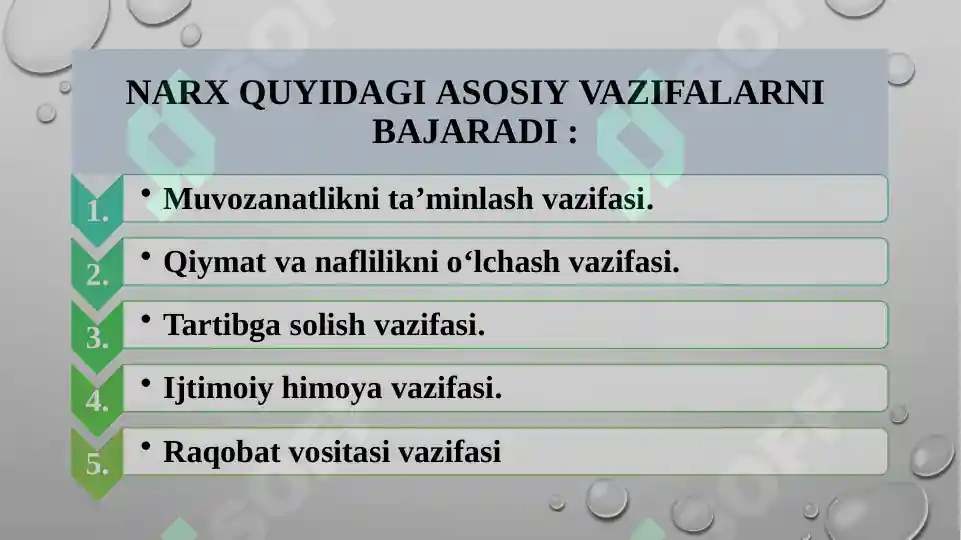 NARX QUYIDAGI ASOSIY VAZIFALARNI BAJARADI :

1. • Muvozanatlikni ta’minlash vazifasi.

2. • Qiymat va naflilikni o‘lchash vazifasi.

3. • Tartibga solish vazifasi.

4. • Ijtimoiy himoya vazifasi.

5. • Raqobat vositasi vazifasi